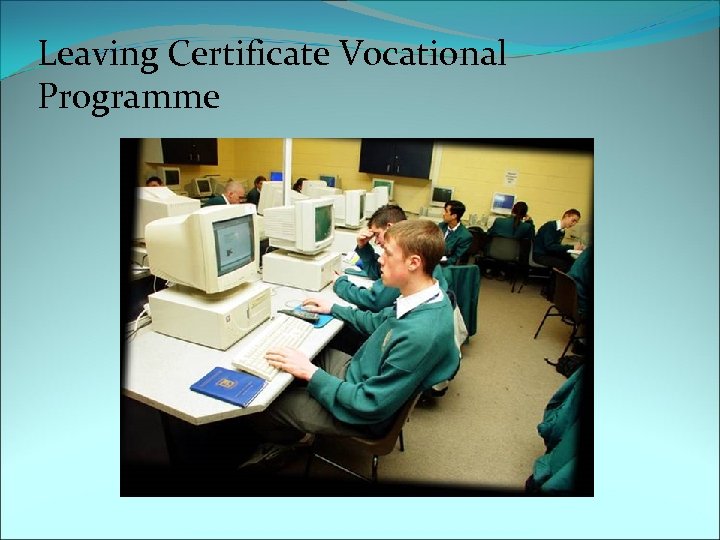 Leaving Certificate Vocational Programme